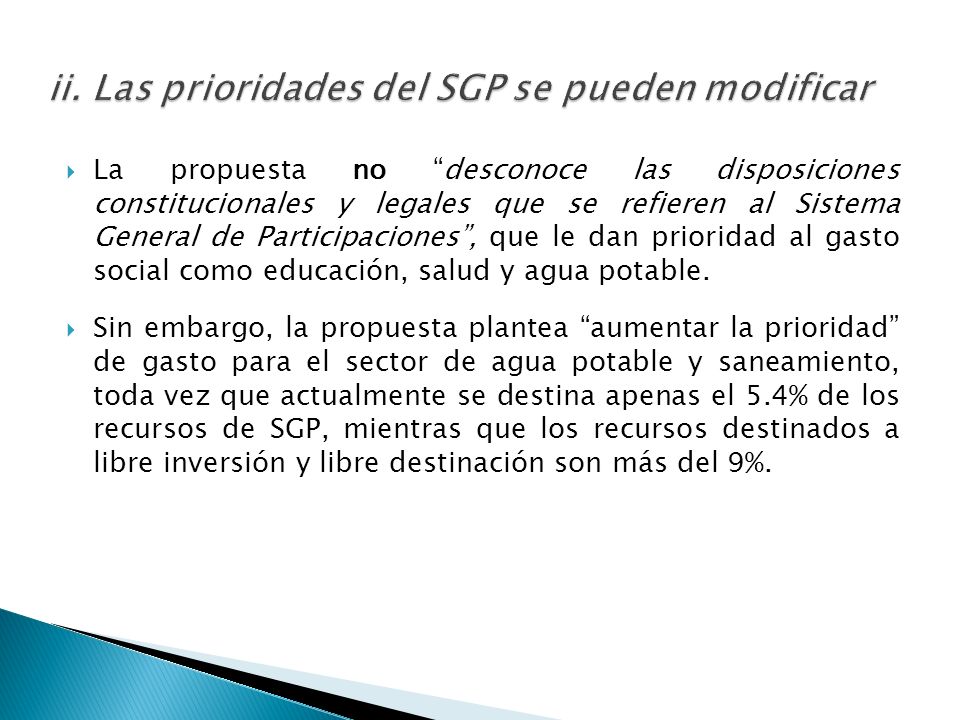 ii. Las prioridades del SGP se pueden modificar

La propuesta no "desconoce las disposiciones constitucionales y legales que se refieren al Sistema General de Participaciones", que le dan prioridad al gasto social como educación, salud y agua potable.

Sin embargo, la propuesta plantea "aumentar la prioridad" de gasto para el sector de agua potable y saneamiento, toda vez que actualmente se destina apenas el 5.4% de los recursos de SGP, mientras que los recursos destinados a libre inversión y libre destinación son más del 9%.